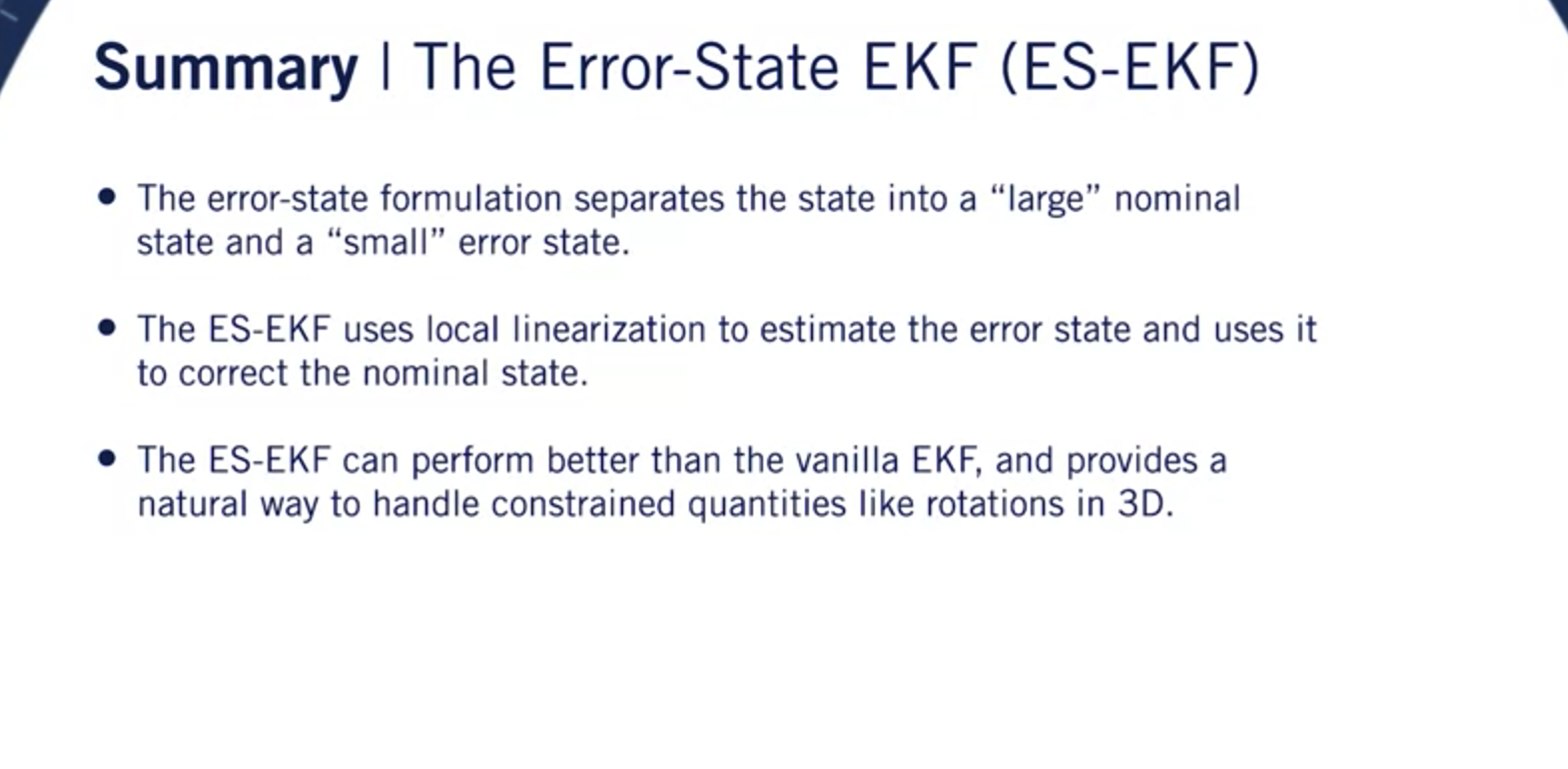 Summary | The Error-State EKF (ES-EKF)

• The error-state formulation separates the state into a “large” nominal state and a “small” error state.

• The ES-EKF uses local linearization to estimate the error state and uses it to correct the nominal state.

• The ES-EKF can perform better than the vanilla EKF, and provides a natural way to handle constrained quantities like rotations in 3D.